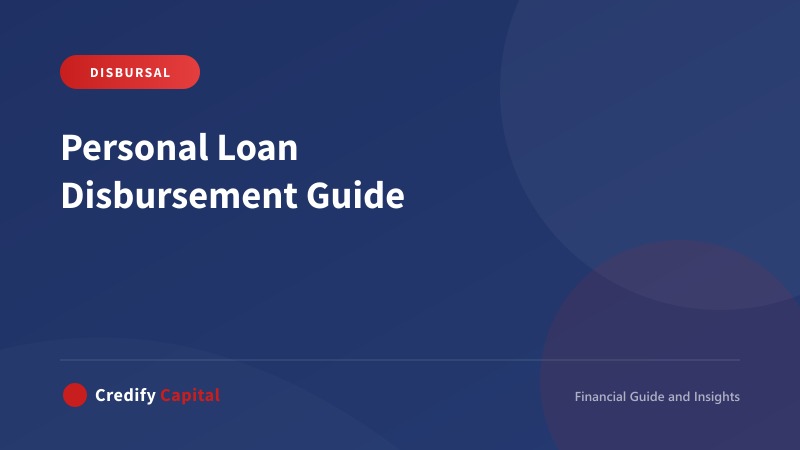 DISBURSAL

Personal Loan Disbursement Guide

Credify Capital

Financial Guide and Insights